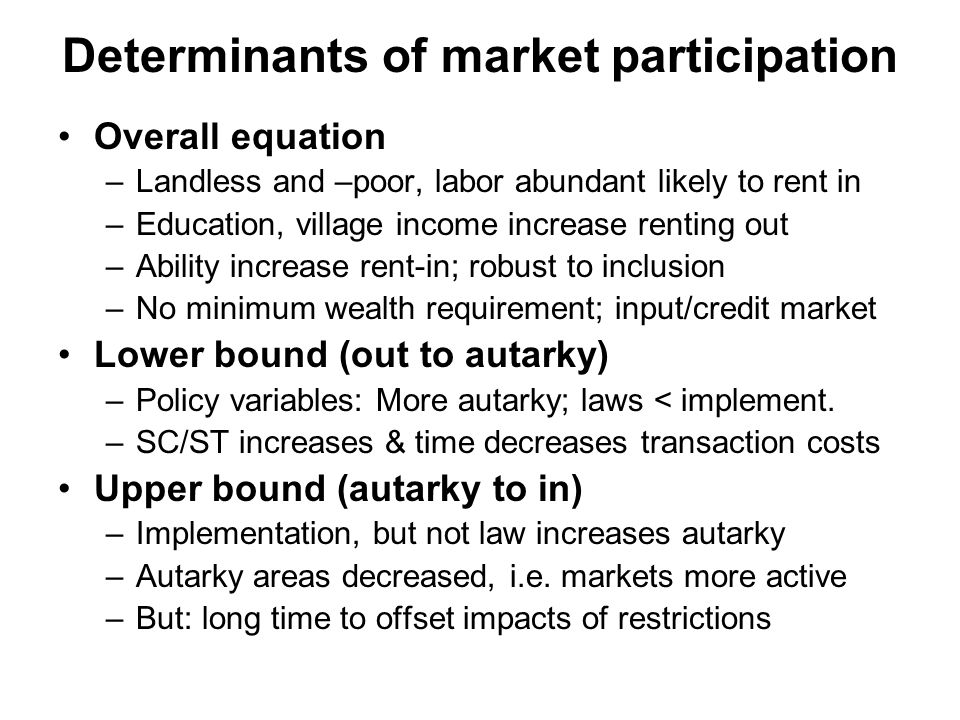 Determinants of market participation

• Overall equation
– Landless and –poor, labor abundant likely to rent in
– Education, village income increase renting out
– Ability increase rent-in; robust to inclusion
– No minimum wealth requirement; input/credit market

• Lower bound (out to autarky)
– Policy variables: More autarky; laws < implement.
– SC/ST increases & time decreases transaction costs

• Upper bound (autarky to in)
– Implementation, but not law increases autarky
– Autarky areas decreased, i.e. markets more active
– But: long time to offset impacts of restrictions